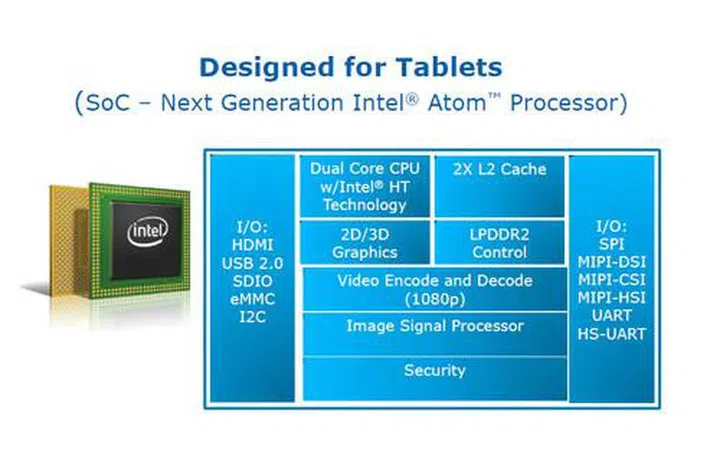 Designed for Tablets
(SoC – Next Generation Intel® Atom™ Processor)

intel

I/O:
HDMI
USB 2.0
SDIO
eMMC
I2C

Dual Core CPU w/Intel® HT Technology

2X L2 Cache

2D/3D Graphics

LPDDR2 Control

Video Encode and Decode (1080p)

Image Signal Processor

Security

I/O:
SPI
MIPI-DSI
MIPI-CSI
MIPI-HSI
UART
HS-UART